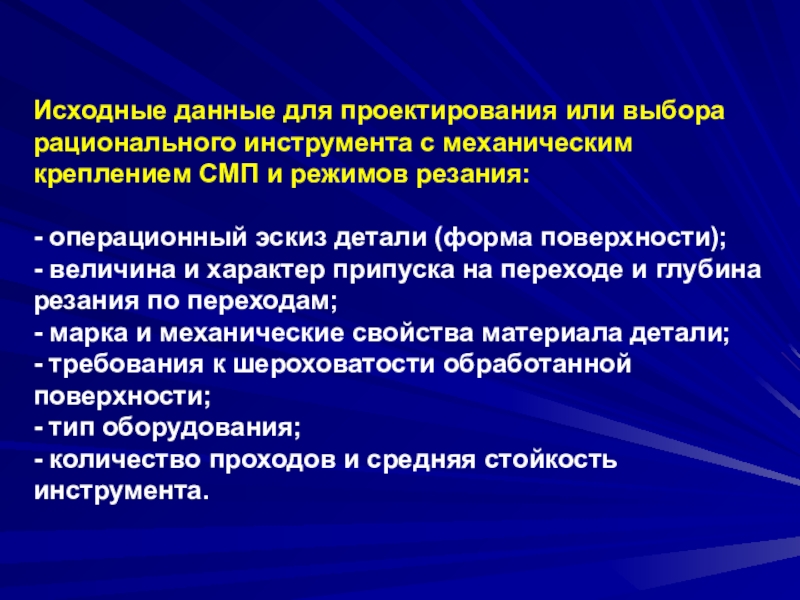 Исходные данные для проектирования или выбора рационального инструмента с механическим креплением СМП и режимов резания:

- операционный эскиз детали (форма поверхности);
- величина и характер припуска на переходе и глубина резания по переходам;
- марка и механические свойства материала детали;
- требования к шероховатости обработанной поверхности;
- тип оборудования;
- количество проходов и средняя стойкость инструмента.